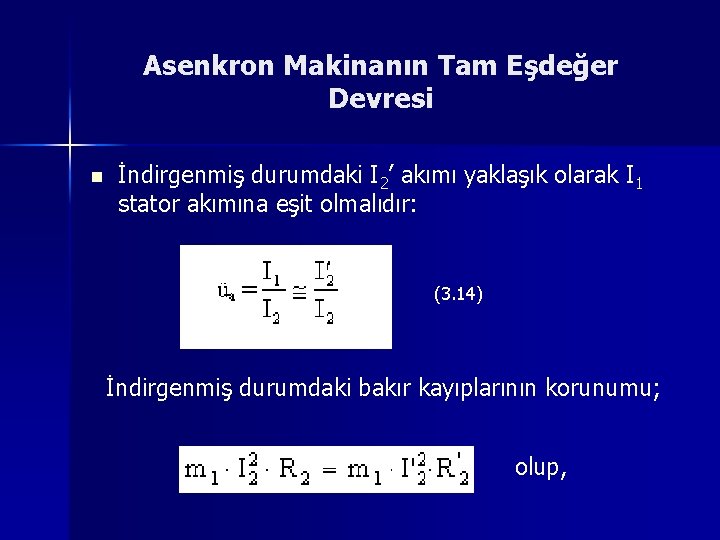 Asenkron Makinanın Tam Eşdeğer Devresi

İndirgenmiş durumdaki $I_2'$ akımı yaklaşık olarak $I_1$ stator akımına eşit olmalıdır:

$ü_i = \frac{I_1}{I_2} \cong \frac{I_2'}{I_2}$ (3.14)

İndirgenmiş durumdaki bakır kayıplarının korunumu;

$m_1 \cdot I_2^2 \cdot R_2 = m_1 \cdot I'^2_2 \cdot R'_2$ olup,